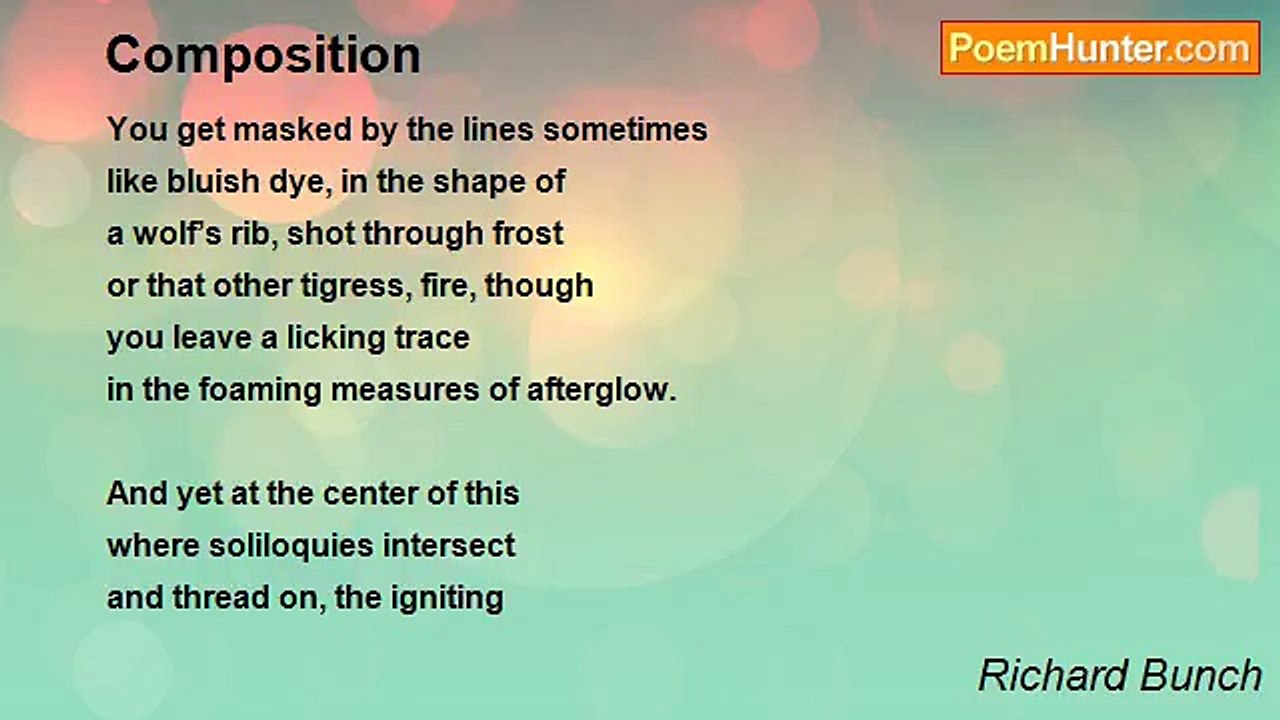 Composition

PoemHunter.com

You get masked by the lines sometimes
like bluish dye, in the shape of
a wolf's rib, shot through frost
or that other tigress, fire, though
you leave a licking trace
in the foaming measures of afterglow.

And yet at the center of this
where soliloquies intersect
and thread on, the igniting

Richard Bunch